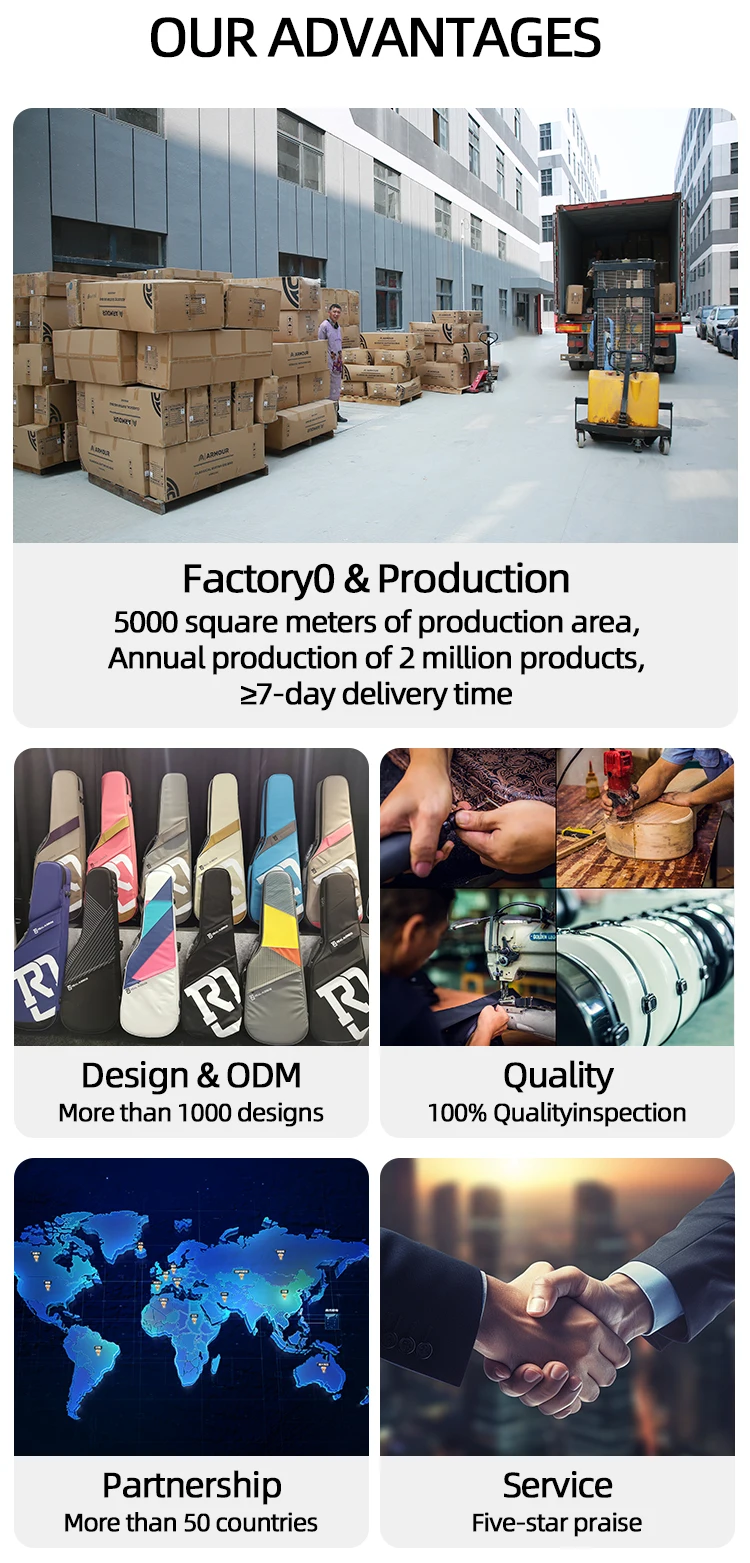 OUR ADVANTAGES

ARMOUR

ARMOUR

Factory0 & Production
5000 square meters of production area, Annual production of 2 million products, ≥7-day delivery time

Design & ODM
More than 1000 designs

Quality
100% Qualityinspection

Partnership
More than 50 countries

Service
Five-star praise